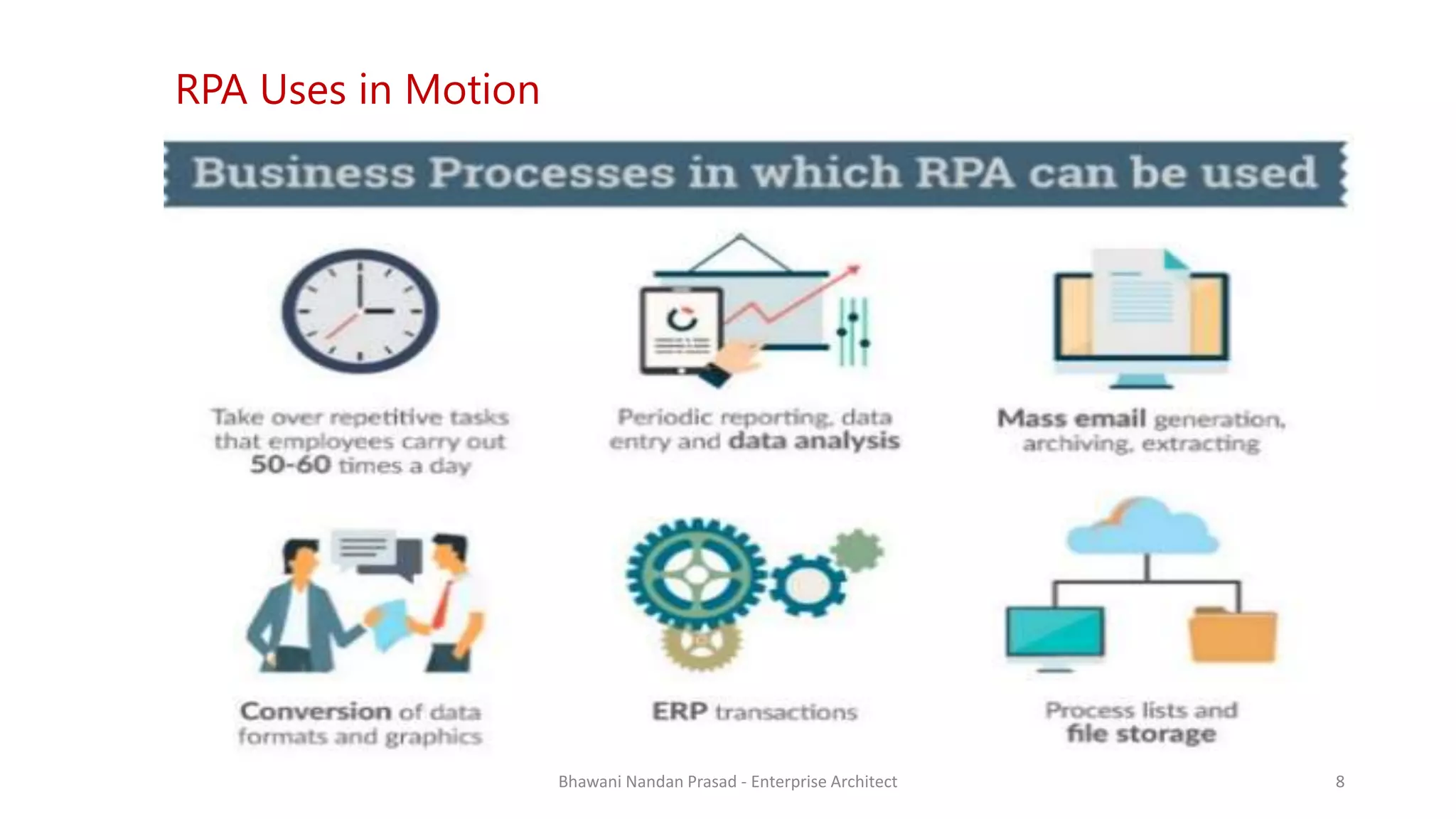 RPA Uses in Motion

Business Processes in which RPA can be used

Take over repetitive tasks that employees carry out 50-60 times a day

Periodic reporting, data entry and data analysis

Mass email generation, archiving, extracting

Conversion of data formats and graphics

ERP transactions

Process lists and file storage

Bhawani Nandan Prasad - Enterprise Architect

8